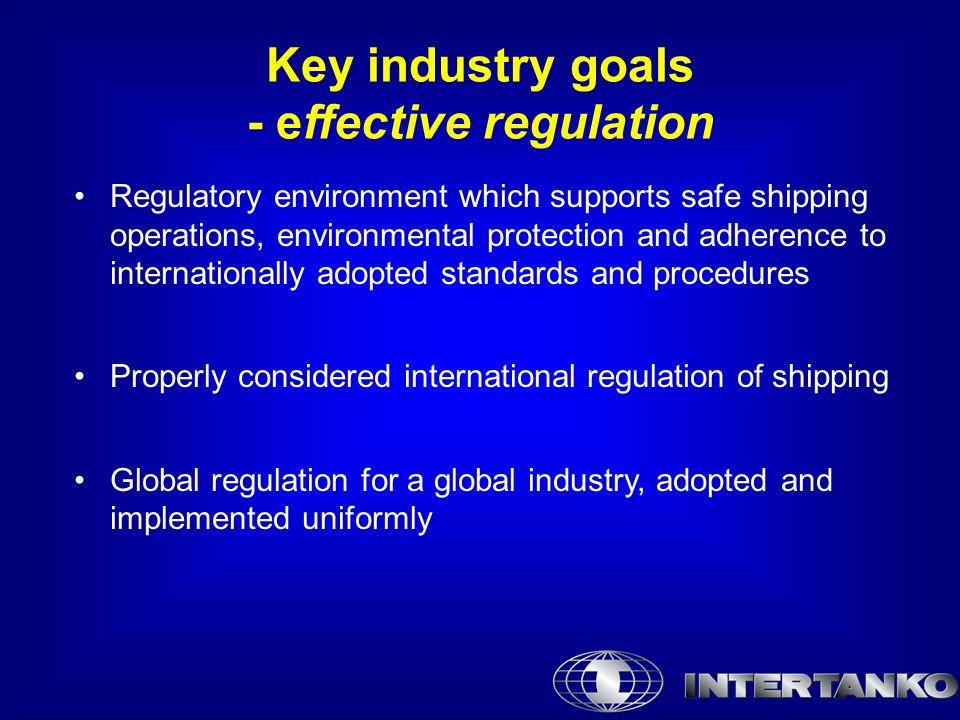 Key industry goals
- effective regulation

• Regulatory environment which supports safe shipping operations, environmental protection and adherence to internationally adopted standards and procedures

• Properly considered international regulation of shipping

• Global regulation for a global industry, adopted and implemented uniformly

INTERTANKO